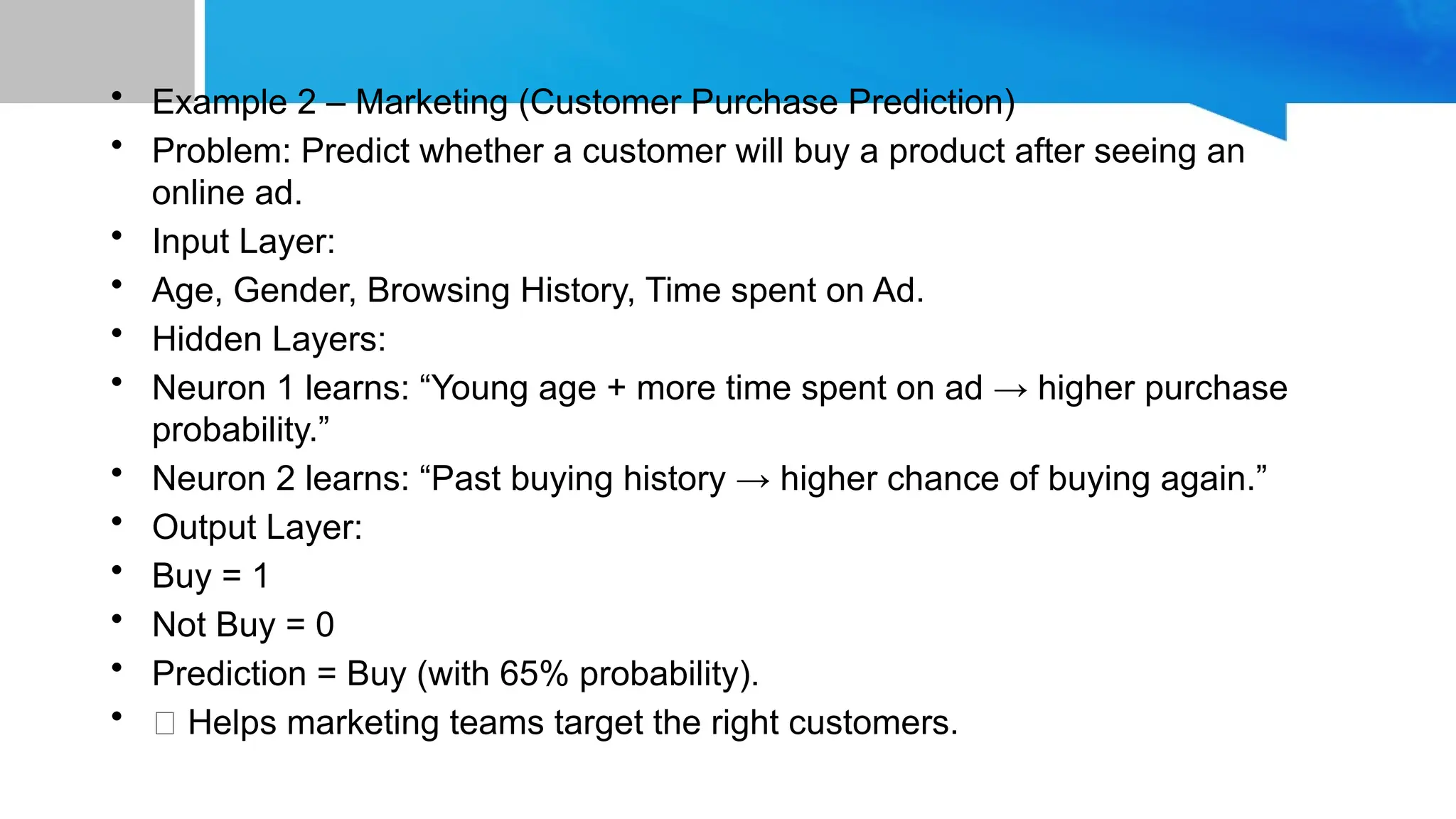 • Example 2 – Marketing (Customer Purchase Prediction)
• Problem: Predict whether a customer will buy a product after seeing an online ad.
• Input Layer:
• Age, Gender, Browsing History, Time spent on Ad.
• Hidden Layers:
• Neuron 1 learns: “Young age + more time spent on ad → higher purchase probability.”
• Neuron 2 learns: “Past buying history → higher chance of buying again.”
• Output Layer:
• Buy = 1
• Not Buy = 0
• Prediction = Buy (with 65% probability).
• □ Helps marketing teams target the right customers.